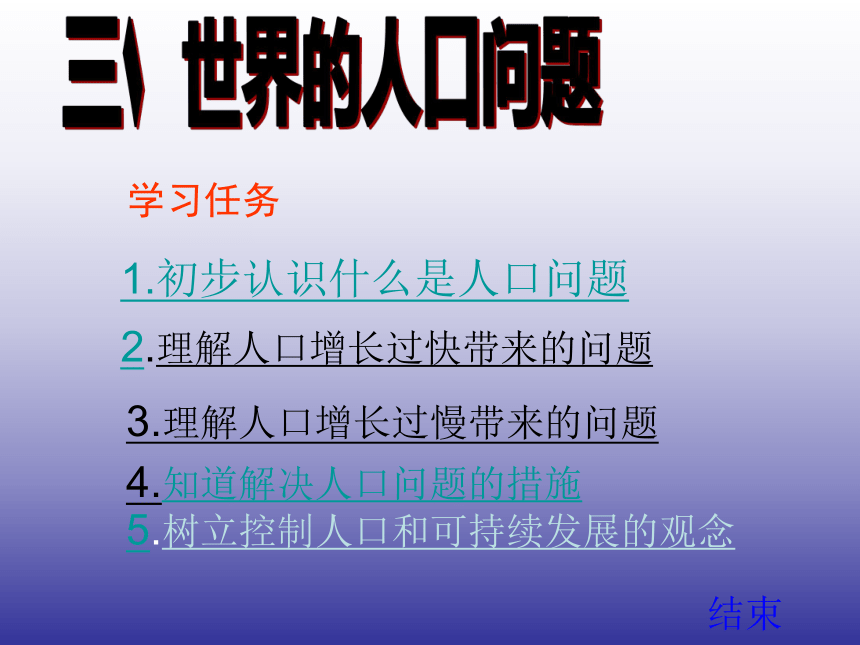 三\ 世界的人口问题

学习任务

1.初步认识什么是人口问题

2.理解人口增长过快带来的问题

3.理解人口增长过慢带来的问题

4.知道解决人口问题的措施

5.树立控制人口和可持续发展的观念

结束